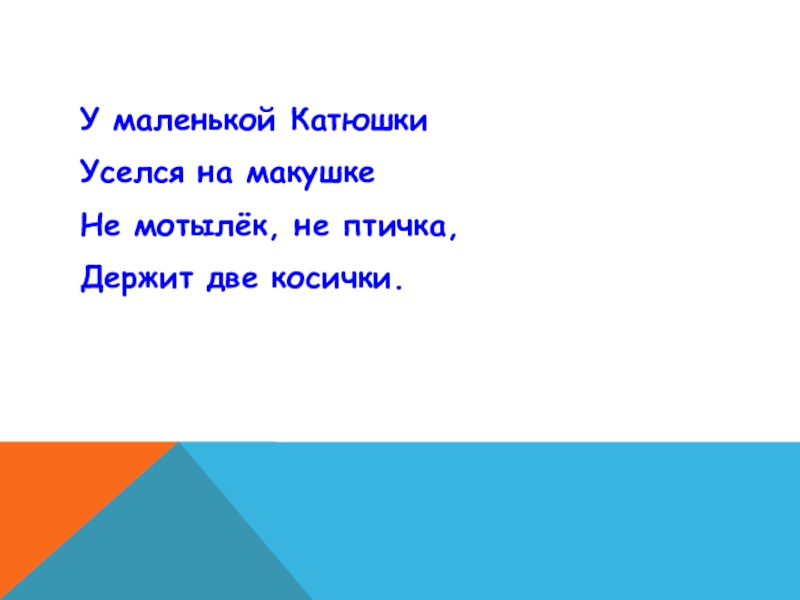 У маленькой Катюшки
Уселся на макушке
Не мотылёк, не птичка,
Держит две косички.